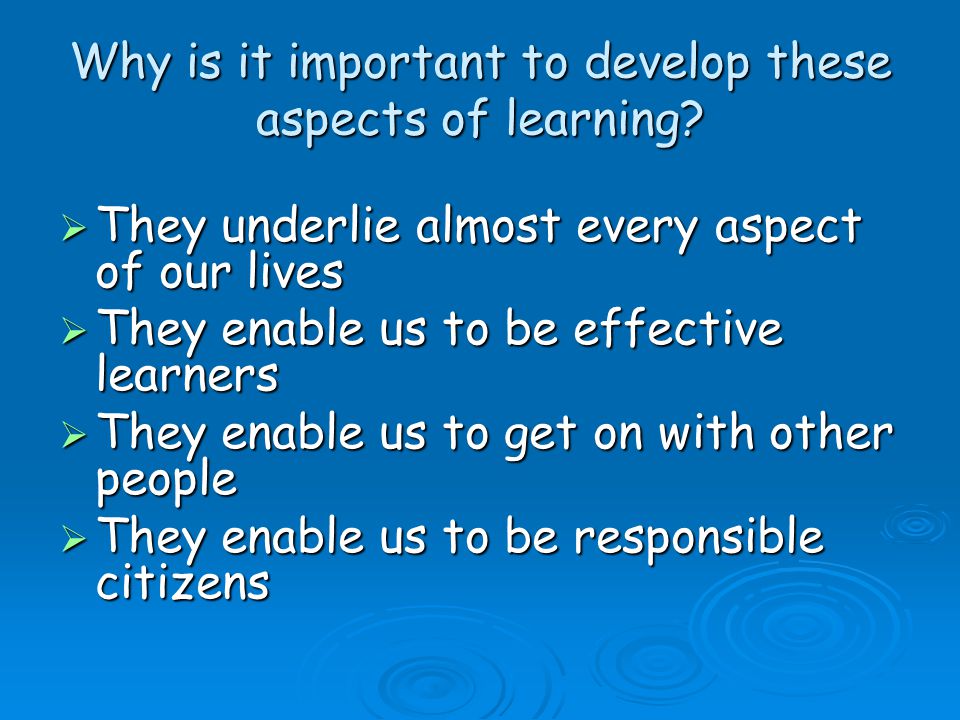 Why is it important to develop these aspects of learning?

➢ They underlie almost every aspect of our lives
➢ They enable us to be effective learners
➢ They enable us to get on with other people
➢ They enable us to be responsible citizens